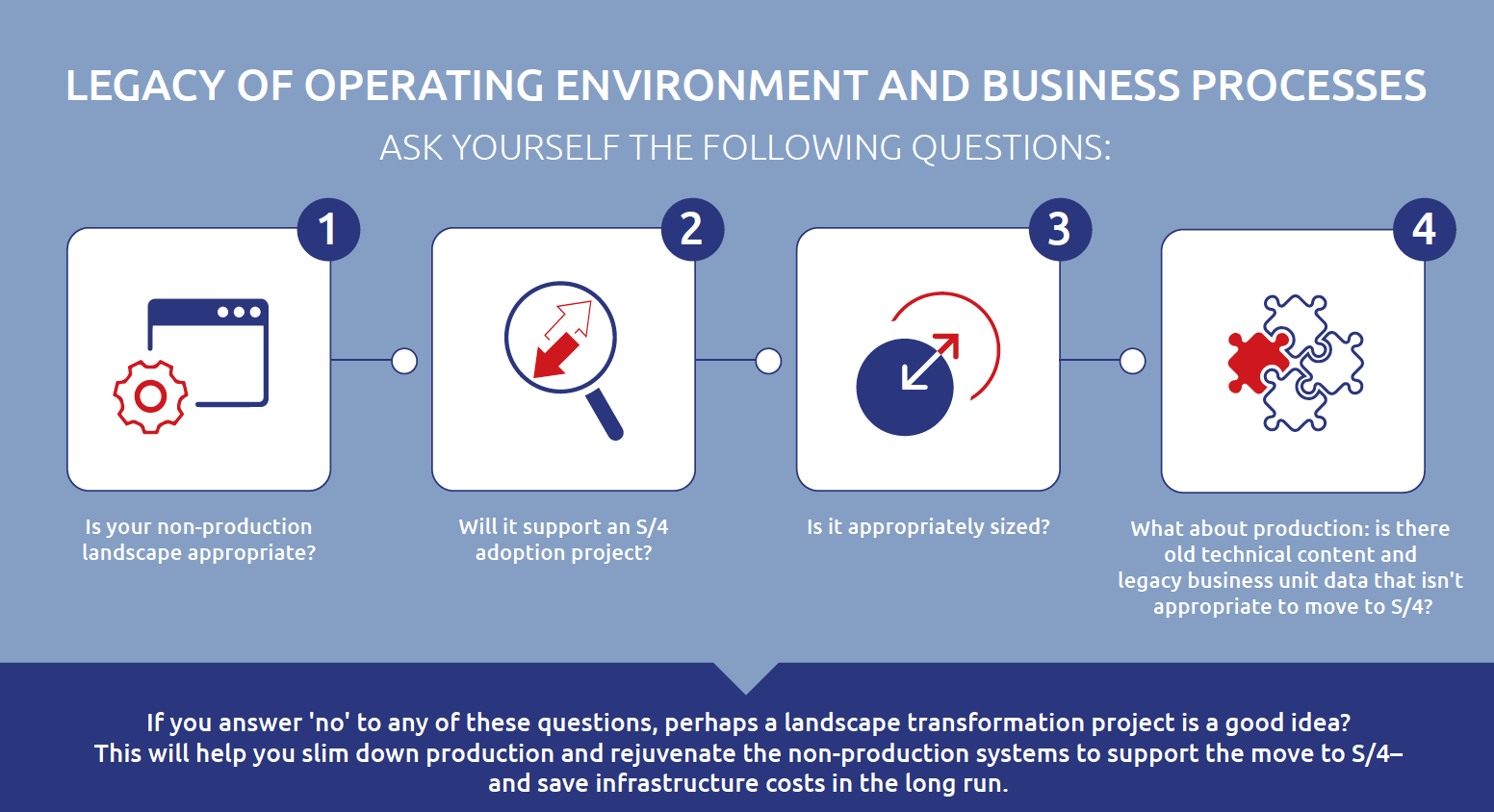 LEGACY OF OPERATING ENVIRONMENT AND BUSINESS PROCESSES

ASK YOURSELF THE FOLLOWING QUESTIONS:

1

Is your non-production landscape appropriate?

2

Will it support an S/4 adoption project?

3

Is it appropriately sized?

4

What about production: is there old technical content and legacy business unit data that isn't appropriate to move to S/4?

If you answer 'no' to any of these questions, perhaps a landscape transformation project is a good idea? This will help you slim down production and rejuvenate the non-production systems to support the move to S/4– and save infrastructure costs in the long run.